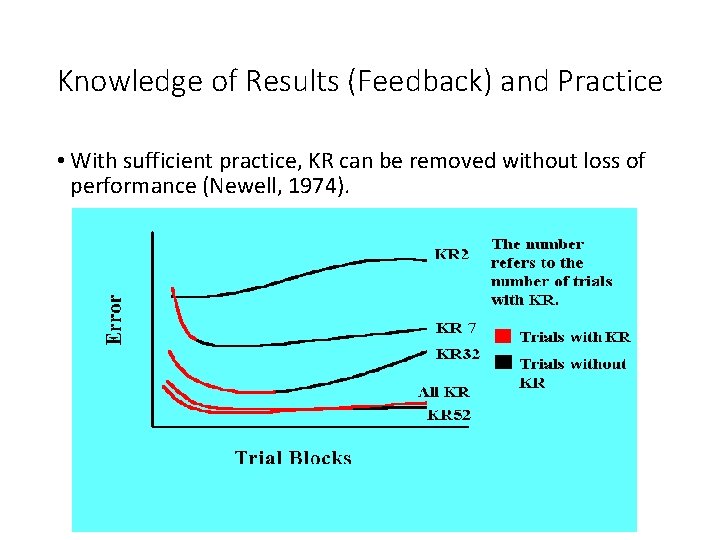 Knowledge of Results (Feedback) and Practice

• With sufficient practice, KR can be removed without loss of performance (Newell, 1974).

Error

KR2
KR 7
KR32
All KR
KR52

Trial Blocks

The number refers to the number of trials with KR.

Trials with KR

Trials without KR